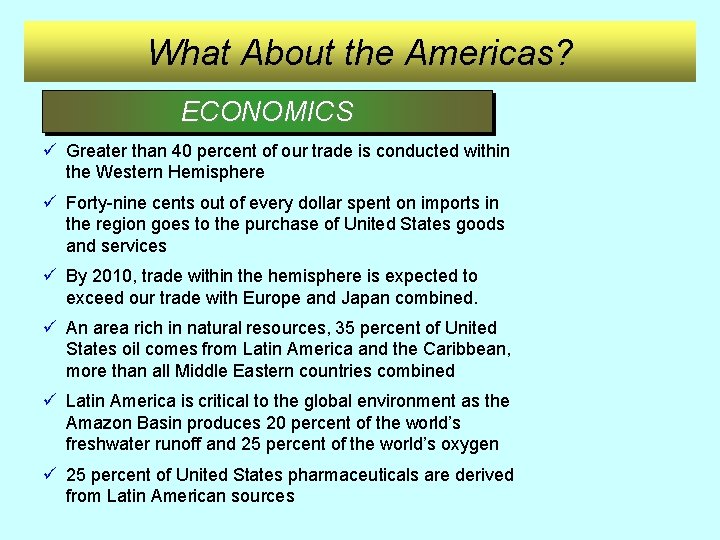 What About the Americas?

ECONOMICS

✓ Greater than 40 percent of our trade is conducted within the Western Hemisphere

✓ Forty-nine cents out of every dollar spent on imports in the region goes to the purchase of United States goods and services

✓ By 2010, trade within the hemisphere is expected to exceed our trade with Europe and Japan combined.

✓ An area rich in natural resources, 35 percent of United States oil comes from Latin America and the Caribbean, more than all Middle Eastern countries combined

✓ Latin America is critical to the global environment as the Amazon Basin produces 20 percent of the world's freshwater runoff and 25 percent of the world's oxygen

✓ 25 percent of United States pharmaceuticals are derived from Latin American sources